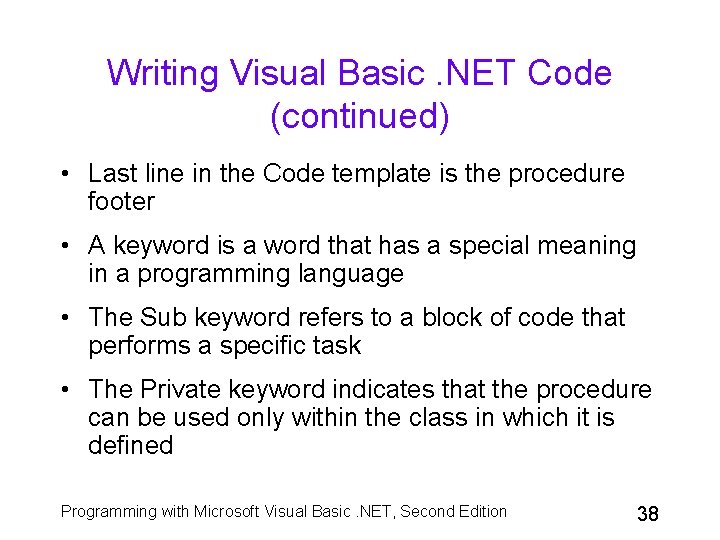 Writing Visual Basic .NET Code (continued)

• Last line in the Code template is the procedure footer

• A keyword is a word that has a special meaning in a programming language

• The Sub keyword refers to a block of code that performs a specific task

• The Private keyword indicates that the procedure can be used only within the class in which it is defined

Programming with Microsoft Visual Basic .NET, Second Edition

38